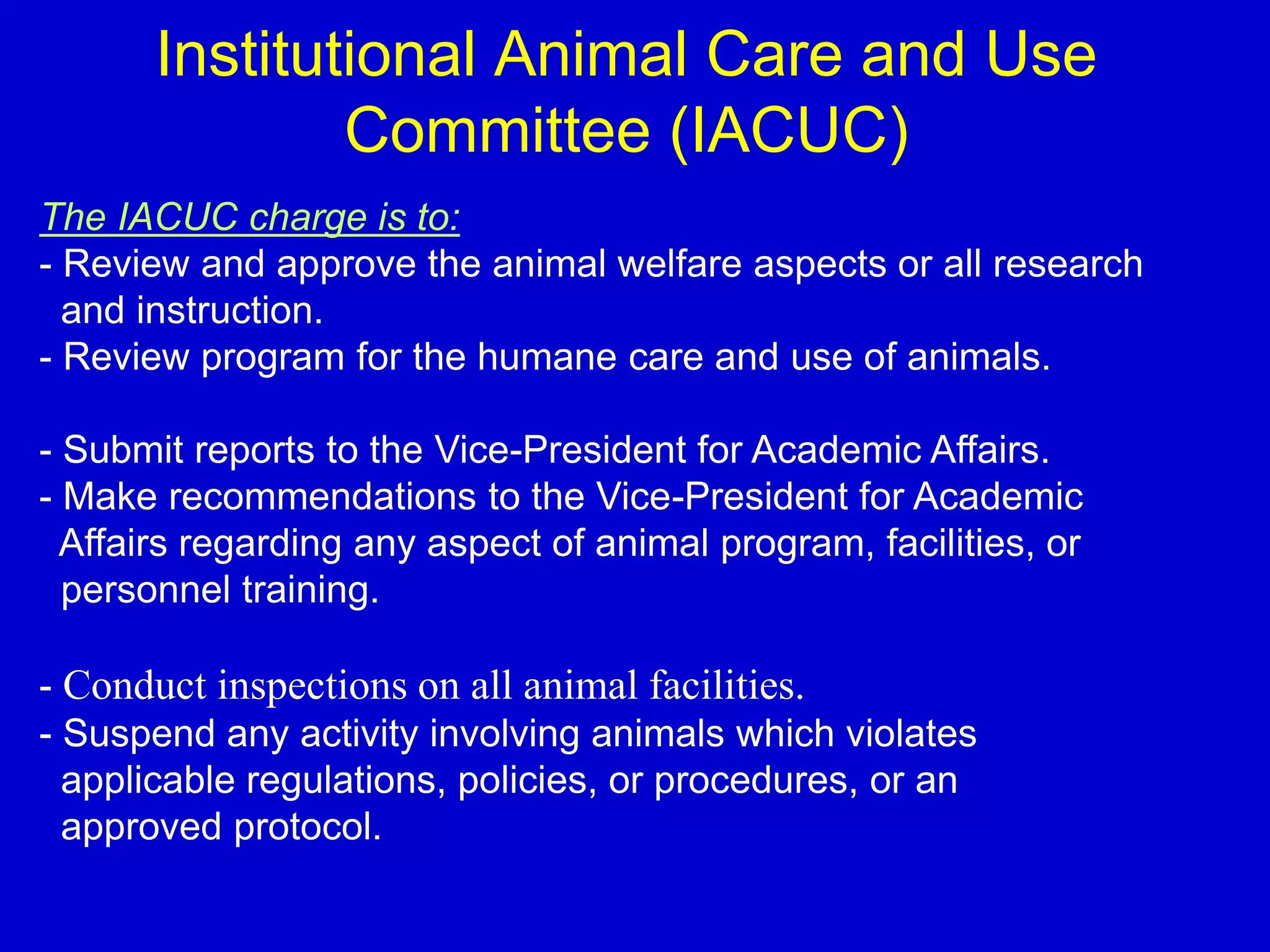 Institutional Animal Care and Use Committee (IACUC)

The IACUC charge is to:
- Review and approve the animal welfare aspects or all research and instruction.
- Review program for the humane care and use of animals.

- Submit reports to the Vice-President for Academic Affairs.
- Make recommendations to the Vice-President for Academic Affairs regarding any aspect of animal program, facilities, or personnel training.

- Conduct inspections on all animal facilities.
- Suspend any activity involving animals which violates applicable regulations, policies, or procedures, or an approved protocol.